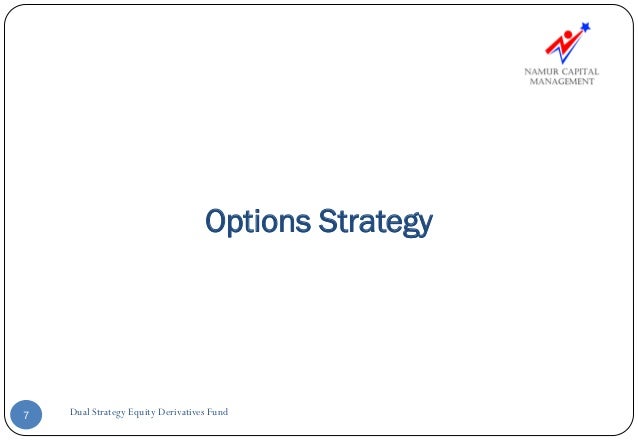 NAMUR CAPITAL MANAGEMENT

Options Strategy

7

Dual Strategy Equity Derivatives Fund